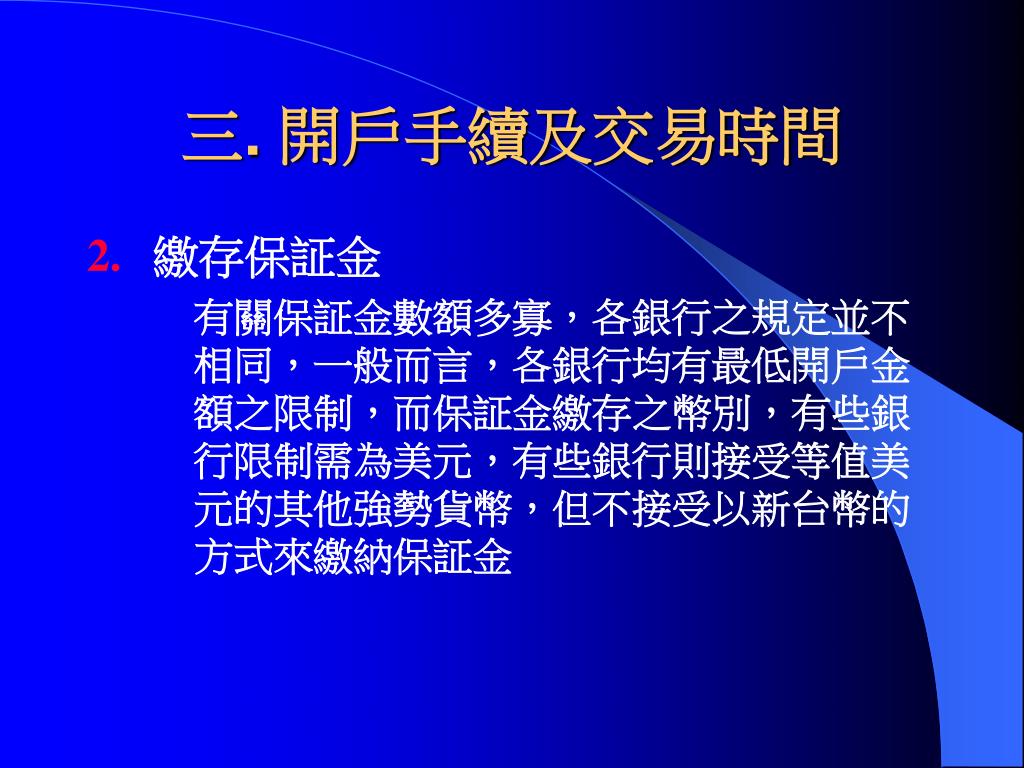 三. 開戶手續及交易時間

2. 繳存保証金

有關保証金數額多寡，各銀行之規定並不相同，一般而言，各銀行均有最低開戶金額之限制，而保証金繳存之幣別，有些銀行限制需為美元，有些銀行則接受等值美元的其他強勢貨幣，但不接受以新台幣的方式來繳納保証金